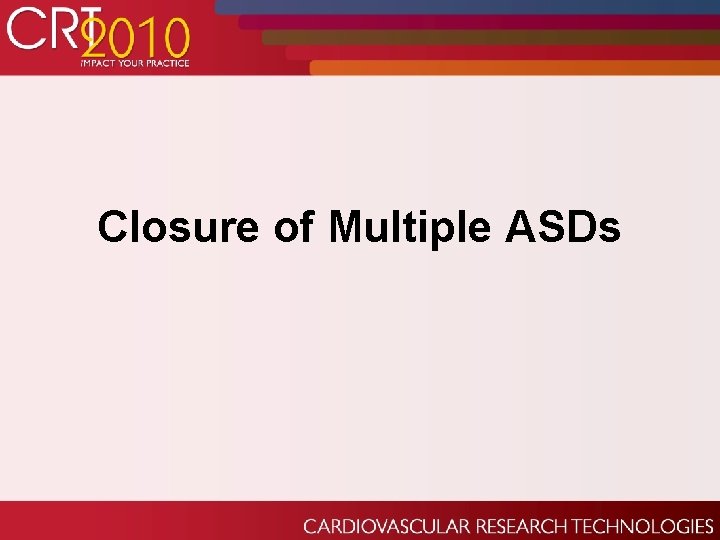 CRT 2010
IMPACT YOUR PRACTICE

Closure of Multiple ASDs

CARDIOVASCULAR RESEARCH TECHNOLOGIES